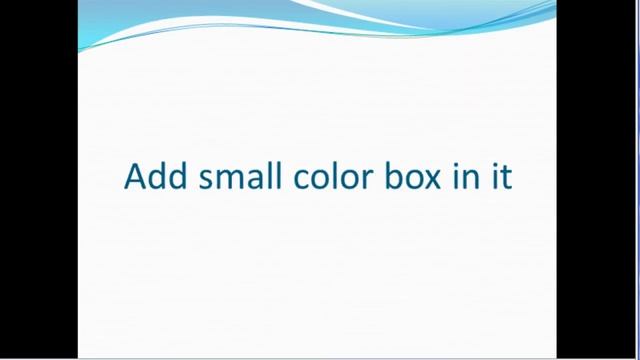 Add small color box in it